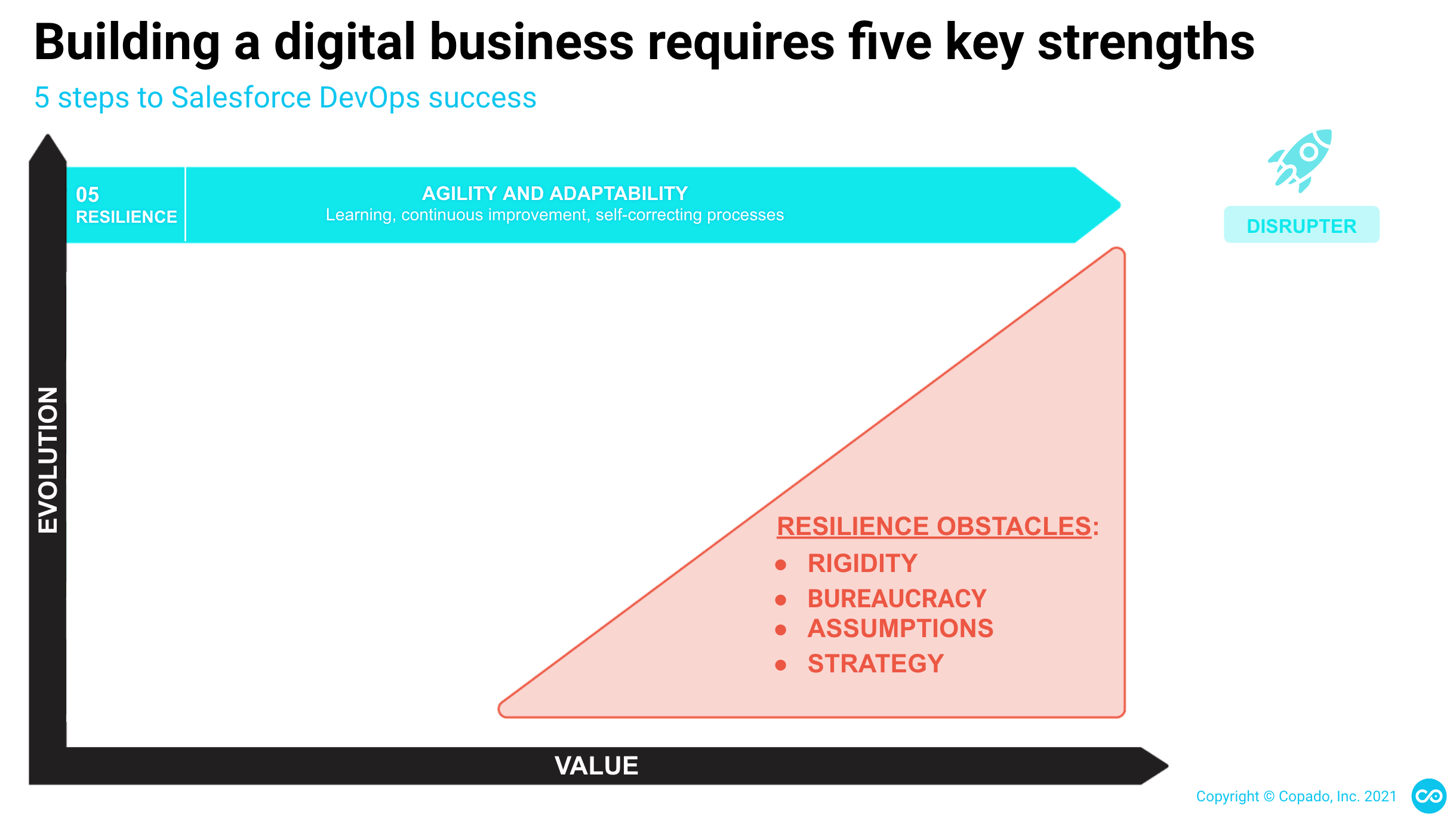 Building a digital business requires five key strengths

5 steps to Salesforce DevOps success

05
RESILIENCE

AGILITY AND ADAPTABILITY
Learning, continuous improvement, self-correcting processes

DISRUPTER

EVOLUTION

RESILIENCE OBSTACLES:
- RIGIDITY
- BUREAUCRACY
- ASSUMPTIONS
- STRATEGY

VALUE

Copyright © Copado, Inc. 2021